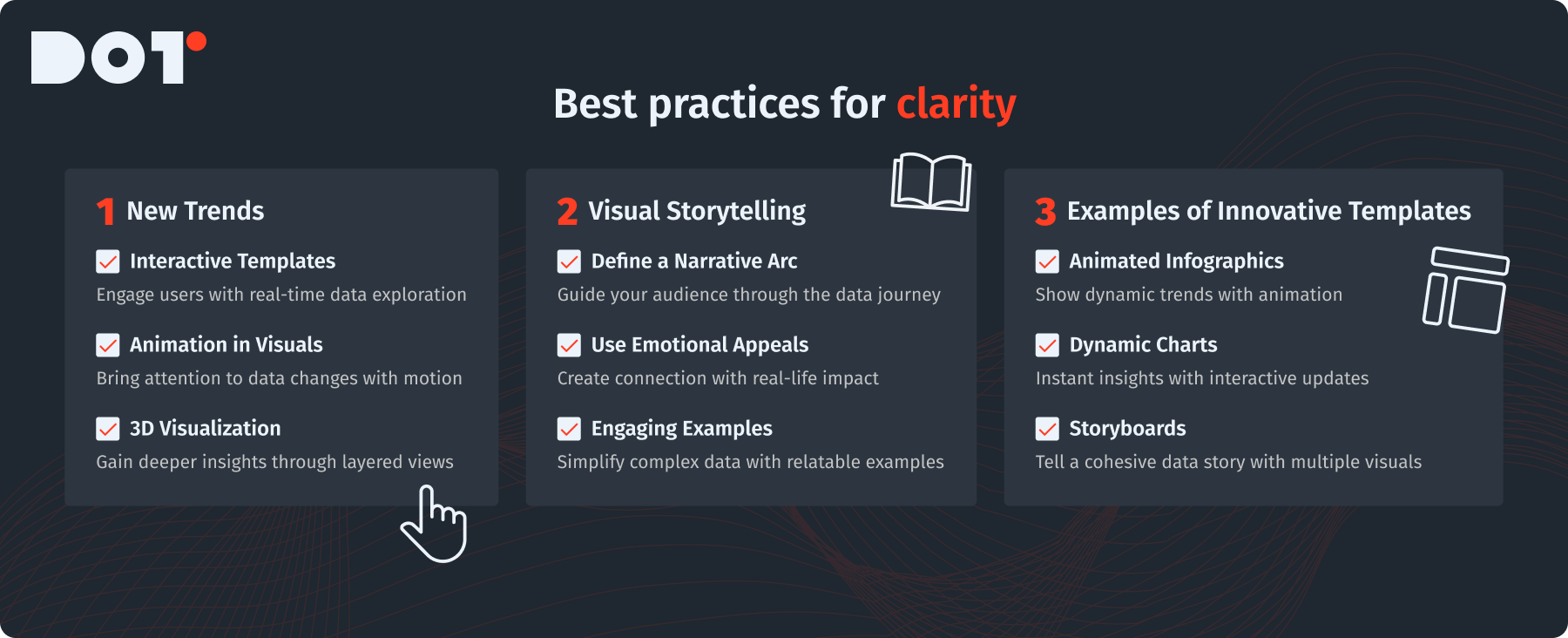 DOT

Best practices for clarity

1 New Trends

Interactive Templates
Engage users with real-time data exploration

Animation in Visuals
Bring attention to data changes with motion

3D Visualization
Gain deeper insights through layered views

2 Visual Storytelling

Define a Narrative Arc
Guide your audience through the data journey

Use Emotional Appeals
Create connection with real-life impact

Engaging Examples
Simplify complex data with relatable examples

3 Examples of Innovative Templates

Animated Infographics
Show dynamic trends with animation

Dynamic Charts
Instant insights with interactive updates

Storyboards
Tell a cohesive data story with multiple visuals